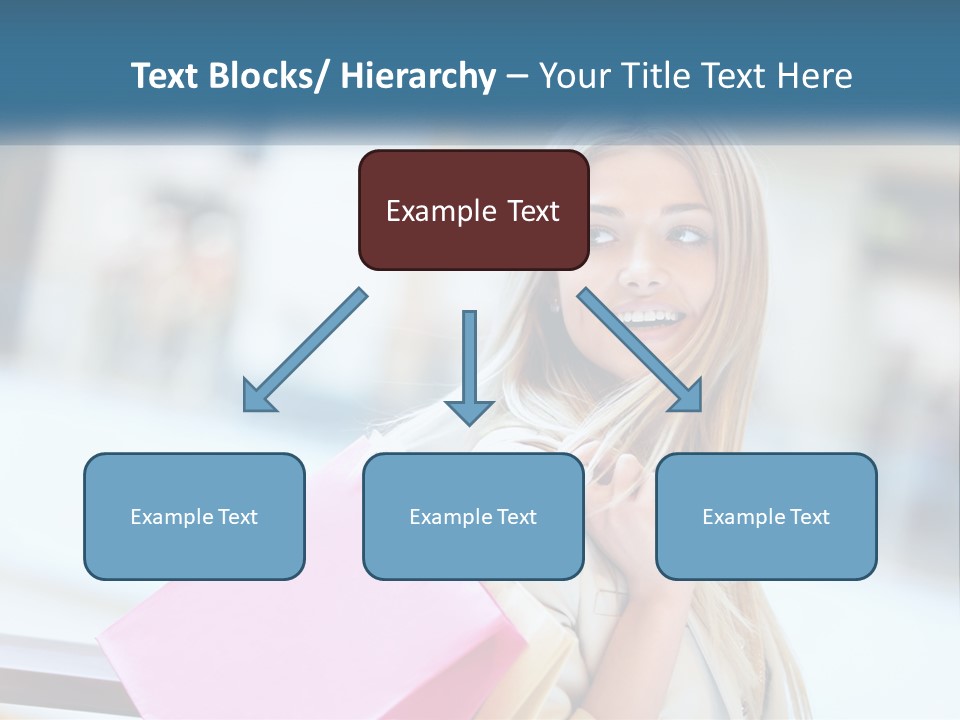 Text Blocks/ Hierarchy – Your Title Text Here

Example Text

Example Text

Example Text

Example Text